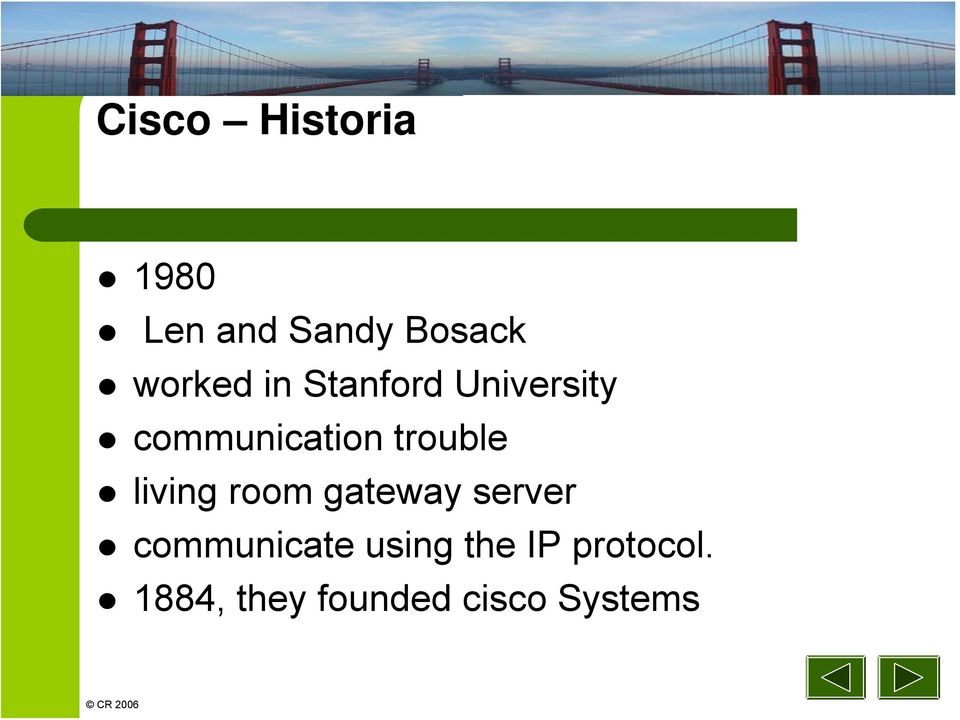 Cisco – Historia

- 1980
- Len and Sandy Bosack
- worked in Stanford University
- communication trouble
- living room gateway server
- communicate using the IP protocol.
- 1884, they founded cisco Systems

© CR 2006